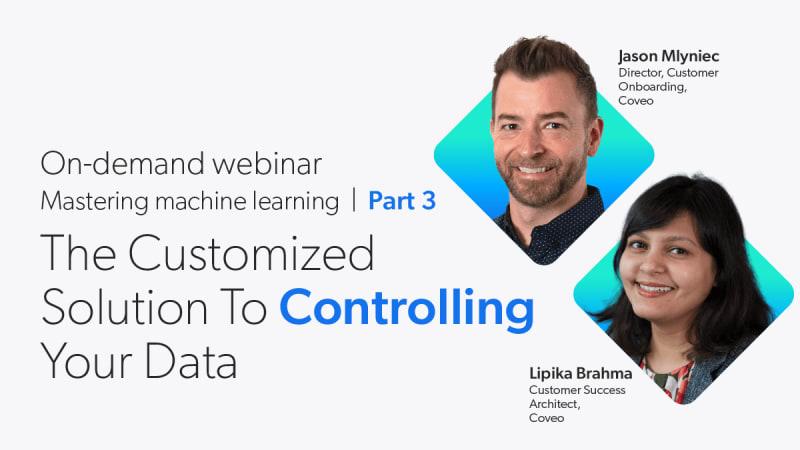 On-demand webinar
Mastering machine learning | Part 3

The Customized Solution To Controlling Your Data

Jason Mlyniec
Director, Customer Onboarding, Coveo

Lipika Brahma
Customer Success Architect, Coveo